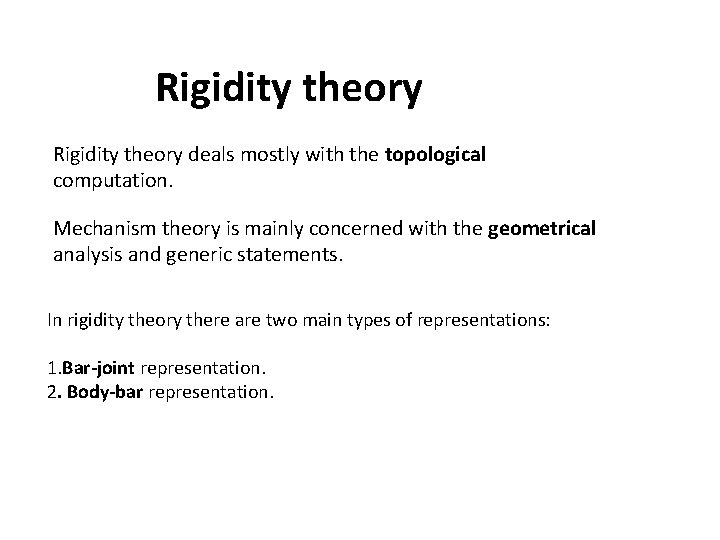 Rigidity theory

Rigidity theory deals mostly with the topological computation.

Mechanism theory is mainly concerned with the geometrical analysis and generic statements.

In rigidity theory there are two main types of representations:

1.Bar-joint representation.
2. Body-bar representation.